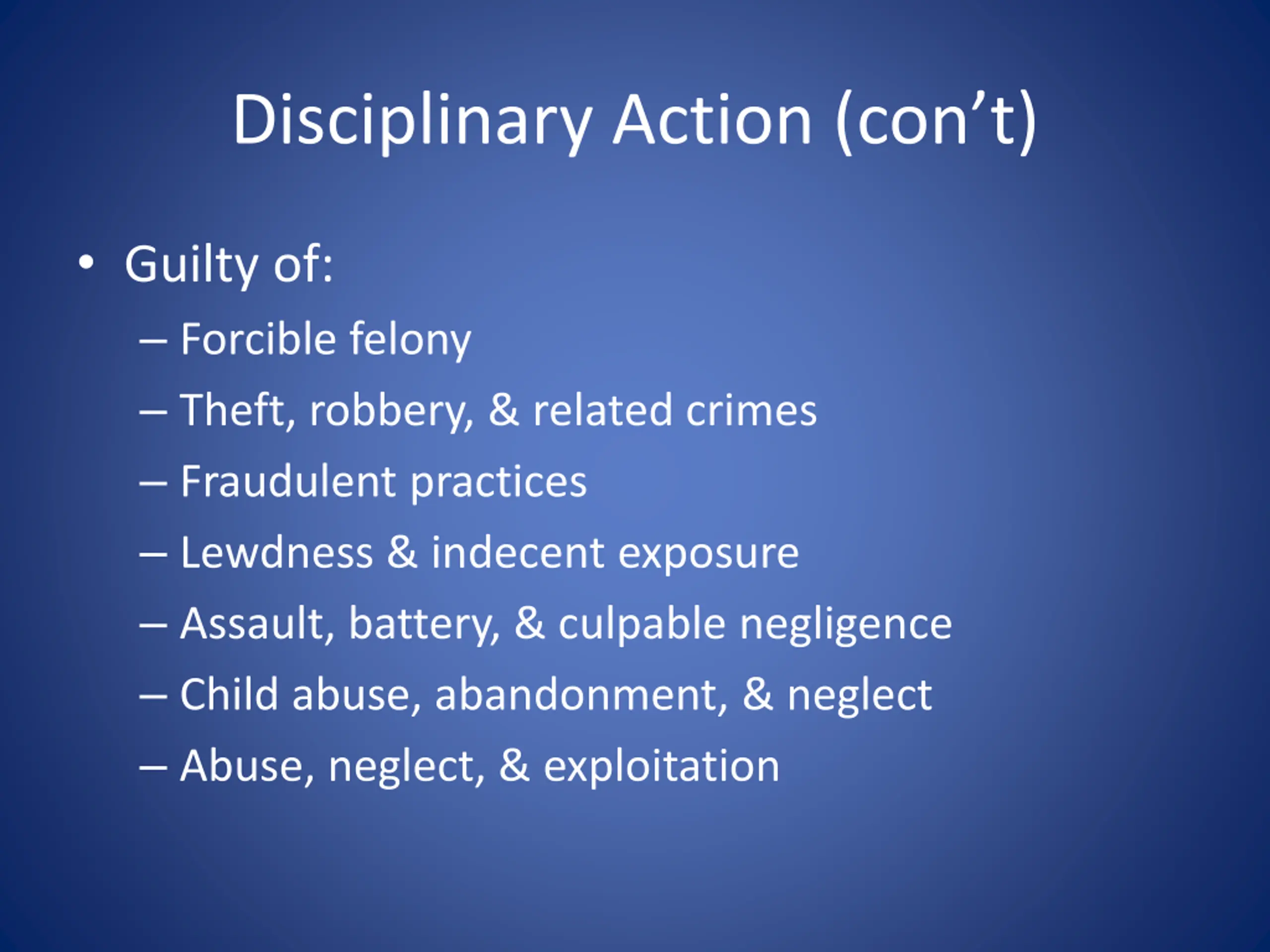 Disciplinary Action (con’t)

• Guilty of:
– Forcible felony
– Theft, robbery, & related crimes
– Fraudulent practices
– Lewdness & indecent exposure
– Assault, battery, & culpable negligence
– Child abuse, abandonment, & neglect
– Abuse, neglect, & exploitation